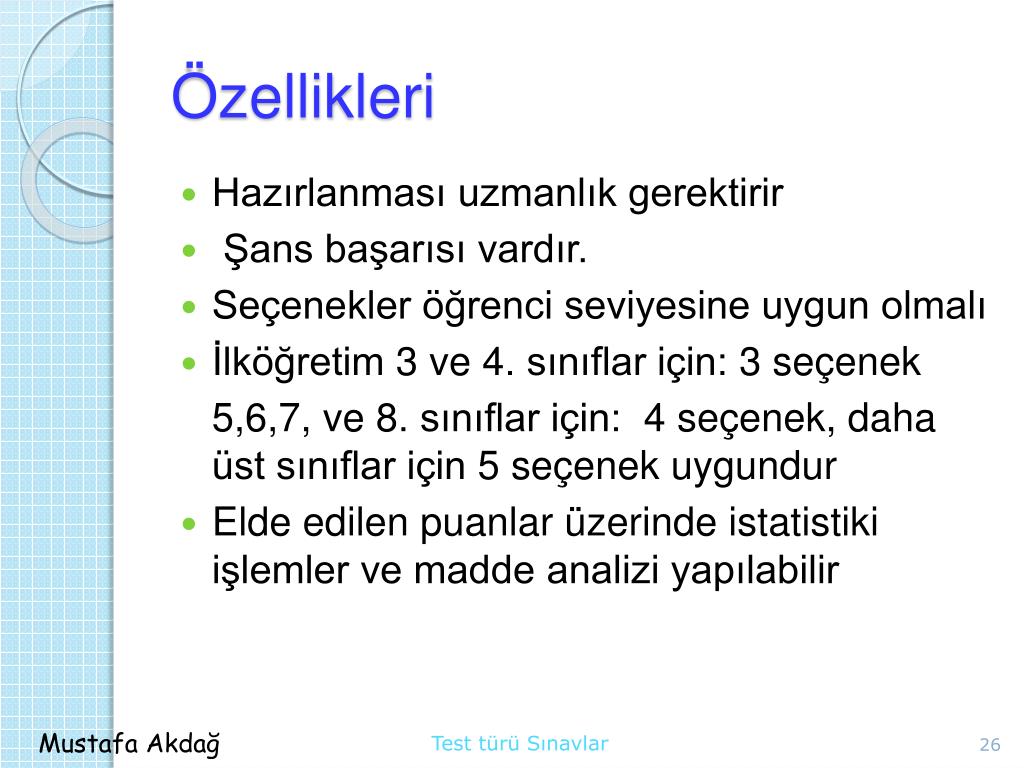 Özellikleri

- Hazırlanması uzmanlık gerektirir
- Şans başarısı vardır.
- Seçenekler öğrenci seviyesine uygun olmalı
- İlköğretim 3 ve 4. sınıflar için: 3 seçenek

5,6,7, ve 8. sınıflar için: 4 seçenek, daha üst sınıflar için 5 seçenek uygundur

- Elde edilen puanlar üzerinde istatistiki işlemler ve madde analizi yapılabilir

Mustafa Akdağ

Test türü Sınavlar

26